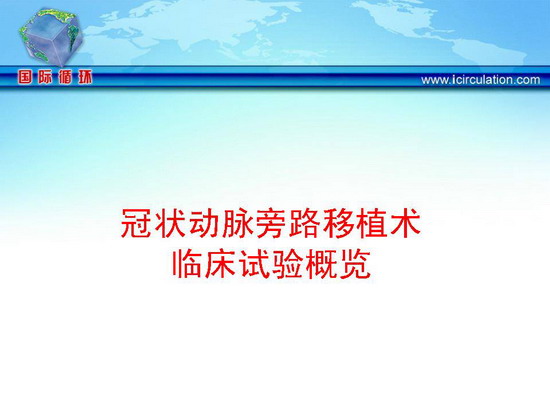 国际循环

www.icirculation.com

冠状动脉旁路移植术
临床试验概览